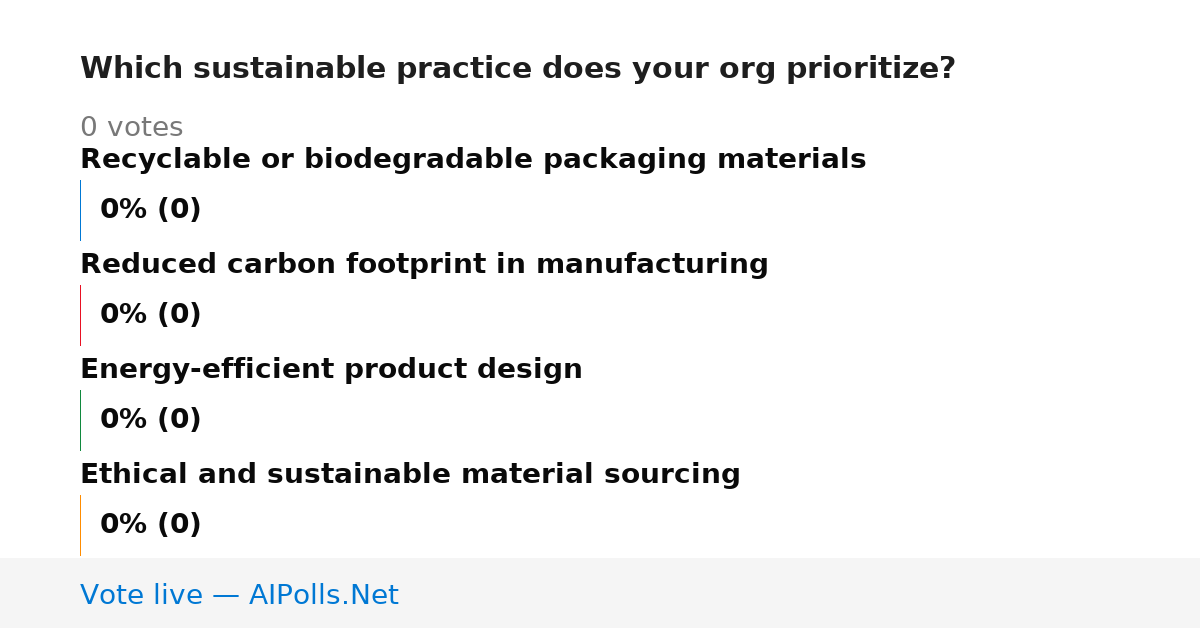 Which sustainable practice does your org prioritize?

0 votes

Recyclable or biodegradable packaging materials

0% (0)

Reduced carbon footprint in manufacturing

0% (0)

Energy-efficient product design

0% (0)

Ethical and sustainable material sourcing

0% (0)

Vote live — AIPolls.Net